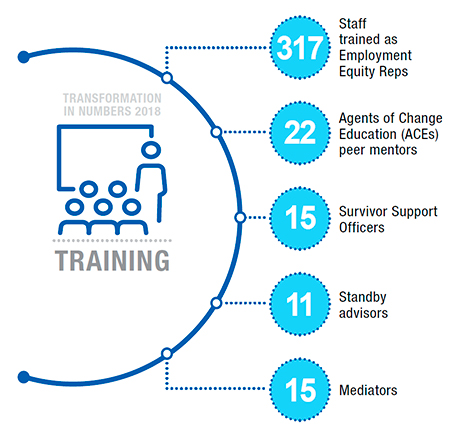 TRANSFORMATION IN NUMBERS 2018

TRAINING

317 Staff trained as Employment Equity Reps

22 Agents of Change Education (ACEs) peer mentors

15 Survivor Support Officers

11 Standby advisors

15 Mediators